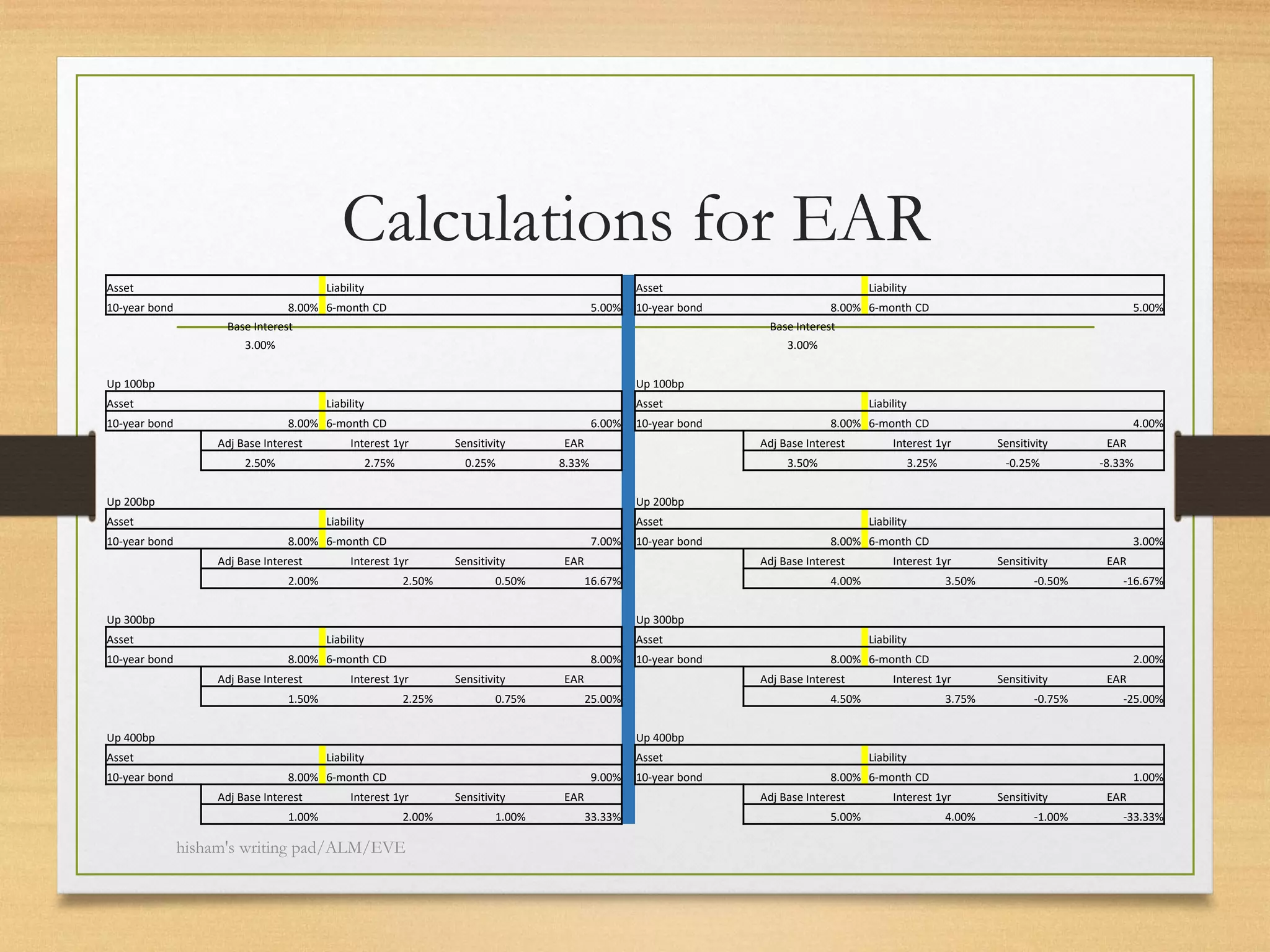 Calculations for EAR

| Asset | | Liability | |
|---|---|---|---|
| 10-year bond | 8.00% | 6-month CD | 5.00% |

Base Interest
3.00%

Up 100bp

| Asset | | Liability | |
|---|---|---|---|
| 10-year bond | 8.00% | 6-month CD | 6.00% |

| Adj Base Interest | Interest 1yr | Sensitivity | EAR |
|---|---|---|---|
| 2.50% | 2.75% | 0.25% | 8.33% |

Up 200bp

| Asset | | Liability | |
|---|---|---|---|
| 10-year bond | 8.00% | 6-month CD | 7.00% |

| Adj Base Interest | Interest 1yr | Sensitivity | EAR |
|---|---|---|---|
| 2.00% | 2.50% | 0.50% | 16.67% |

Up 300bp

| Asset | | Liability | |
|---|---|---|---|
| 10-year bond | 8.00% | 6-month CD | 8.00% |

| Adj Base Interest | Interest 1yr | Sensitivity | EAR |
|---|---|---|---|
| 1.50% | 2.25% | 0.75% | 25.00% |

Up 400bp

| Asset | | Liability | |
|---|---|---|---|
| 10-year bond | 8.00% | 6-month CD | 9.00% |

| Adj Base Interest | Interest 1yr | Sensitivity | EAR |
|---|---|---|---|
| 1.00% | 2.00% | 1.00% | 33.33% |

| Asset | | Liability | |
|---|---|---|---|
| 10-year bond | 8.00% | 6-month CD | 5.00% |

Base Interest
3.00%

Up 100bp

| Asset | | Liability | |
|---|---|---|---|
| 10-year bond | 8.00% | 6-month CD | 4.00% |

| Adj Base Interest | Interest 1yr | Sensitivity | EAR |
|---|---|---|---|
| 3.50% | 3.25% | -0.25% | -8.33% |

Up 200bp

| Asset | | Liability | |
|---|---|---|---|
| 10-year bond | 8.00% | 6-month CD | 3.00% |

| Adj Base Interest | Interest 1yr | Sensitivity | EAR |
|---|---|---|---|
| 4.00% | 3.50% | -0.50% | -16.67% |

Up 300bp

| Asset | | Liability | |
|---|---|---|---|
| 10-year bond | 8.00% | 6-month CD | 2.00% |

| Adj Base Interest | Interest 1yr | Sensitivity | EAR |
|---|---|---|---|
| 4.50% | 3.75% | -0.75% | -25.00% |

Up 400bp

| Asset | | Liability | |
|---|---|---|---|
| 10-year bond | 8.00% | 6-month CD | 1.00% |

| Adj Base Interest | Interest 1yr | Sensitivity | EAR |
|---|---|---|---|
| 5.00% | 4.00% | -1.00% | -33.33% |

hisham's writing pad/ALM/EVE